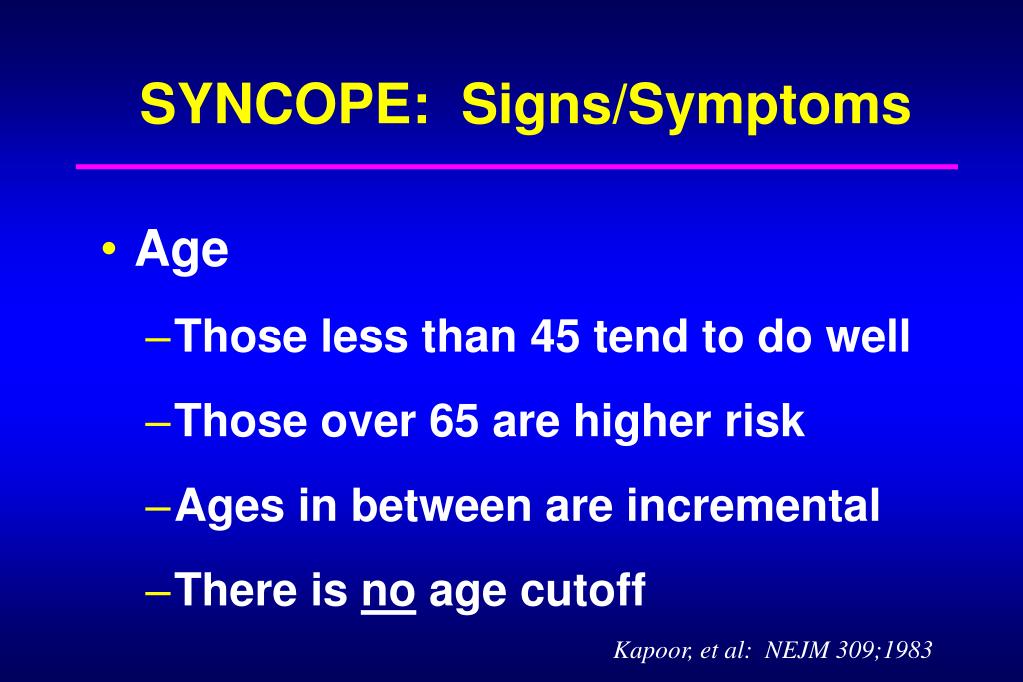 SYNCOPE: Signs/Symptoms

• Age

– Those less than 45 tend to do well

– Those over 65 are higher risk

– Ages in between are incremental

– There is no age cutoff

Kapoor, et al: NEJM 309;1983